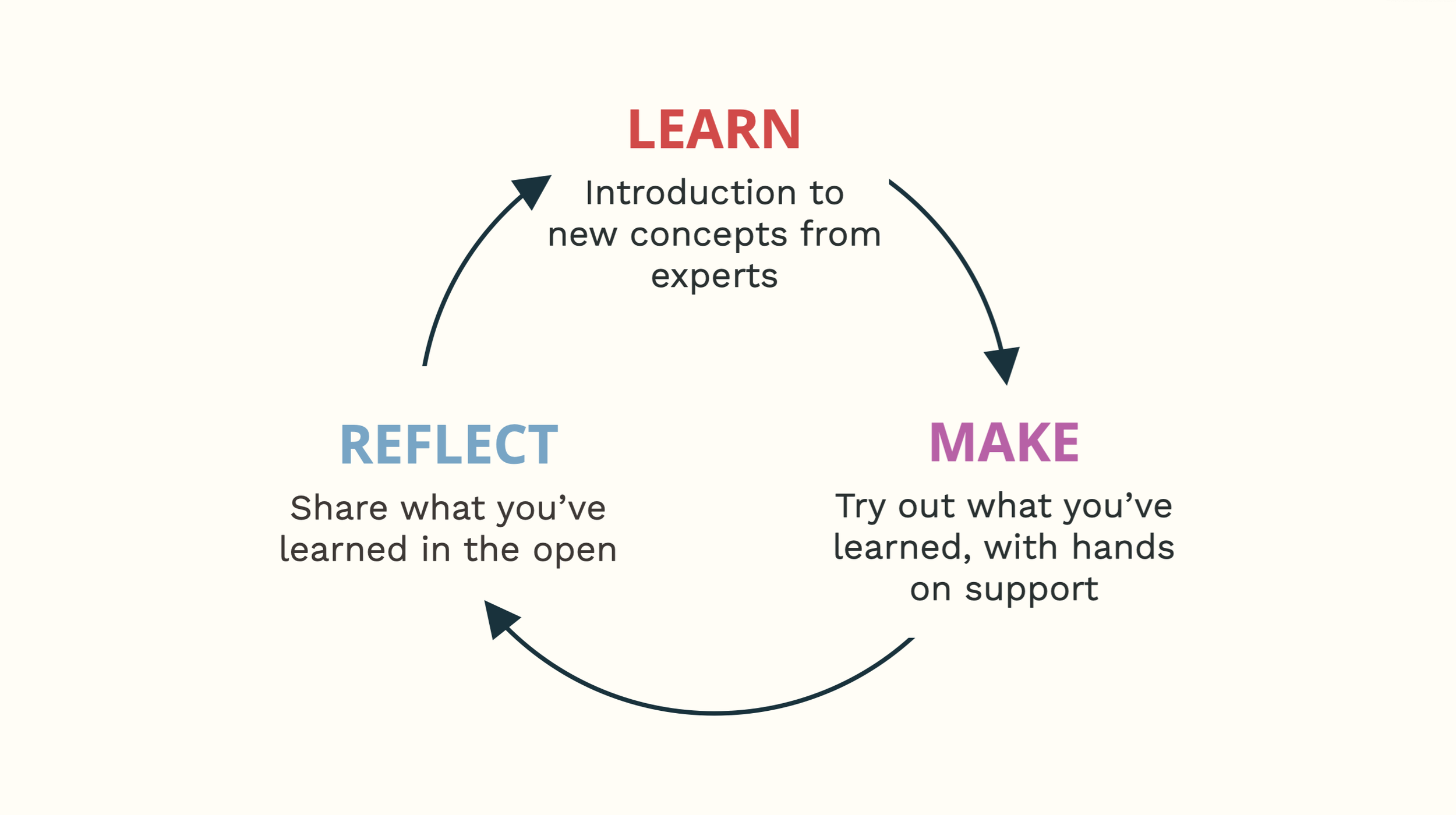 LEARN

Introduction to new concepts from experts

MAKE

Try out what you’ve learned, with hands on support

REFLECT

Share what you’ve learned in the open